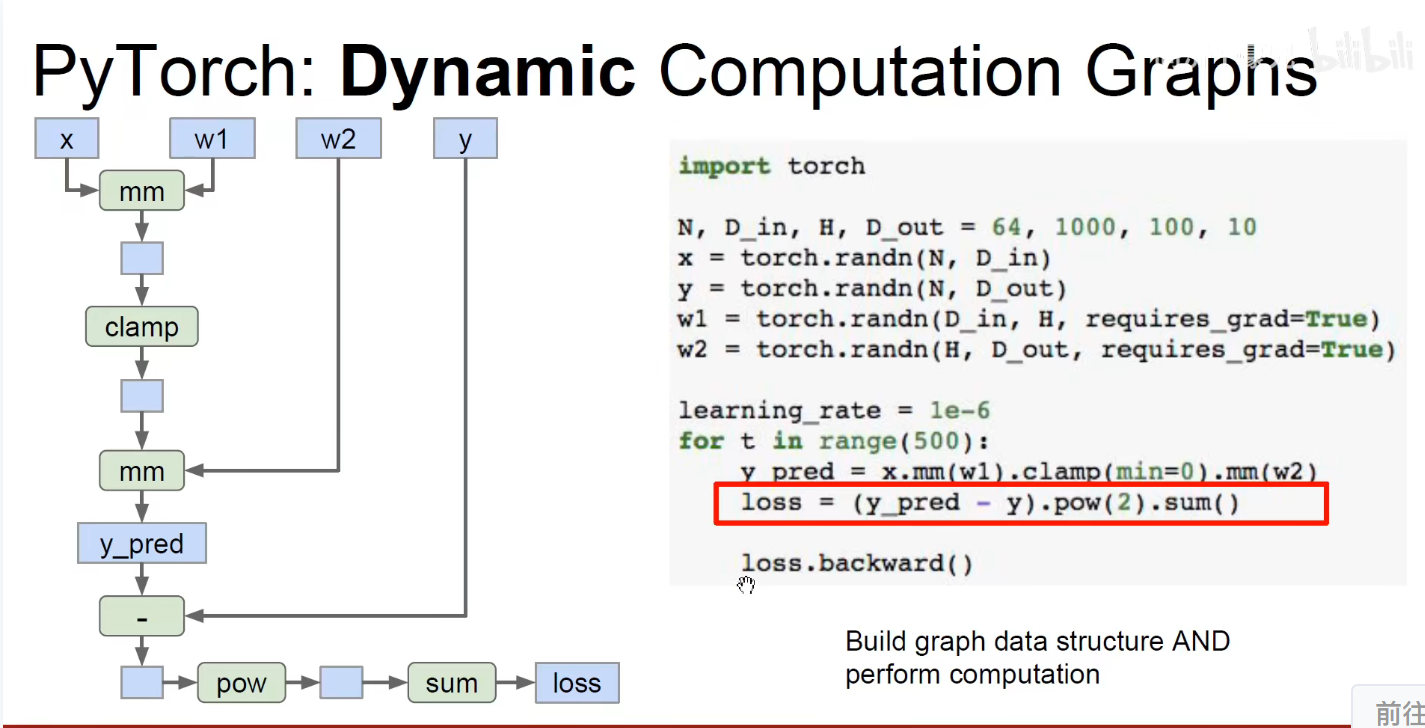 PyTorch: **Dynamic** Computation Graphs

bilibili

x
w1
w2
y
mm
clamp
mm
y_pred
-
pow
sum
loss

import torch

N, D_in, H, D_out = 64, 1000, 100, 10
x = torch.randn(N, D_in)
y = torch.randn(N, D_out)
w1 = torch.randn(D_in, H, requires_grad=True)
w2 = torch.randn(H, D_out, requires_grad=True)

learning_rate = 1e-6
for t in range(500):
    y_pred = x.mm(w1).clamp(min=0).mm(w2)
    loss = (y_pred - y).pow(2).sum()

    loss.backward()

Build graph data structure AND perform computation

前往